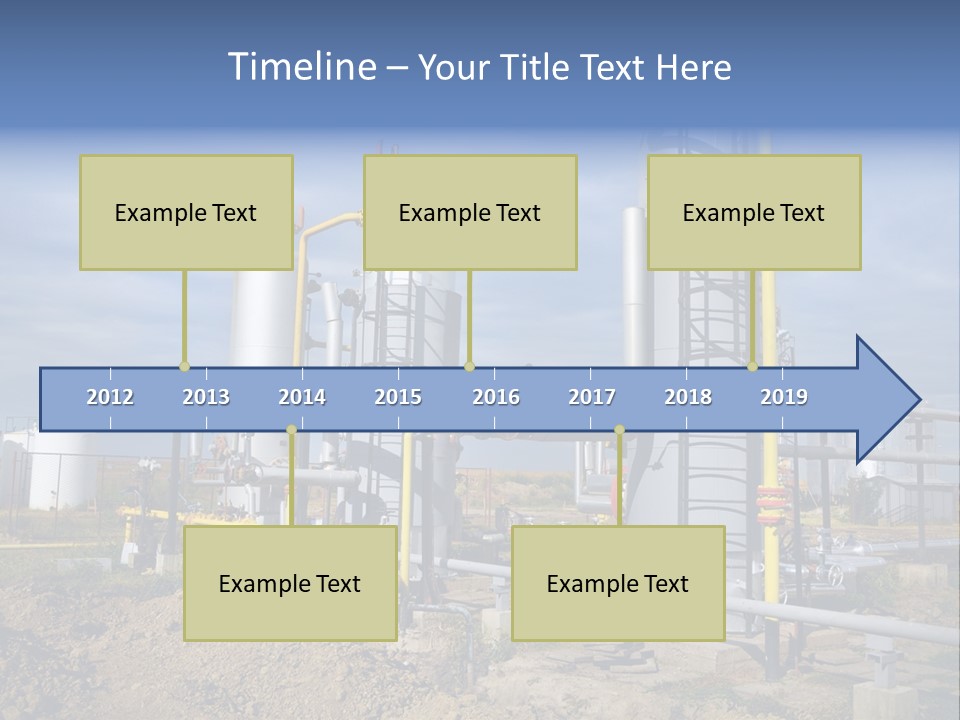 Timeline – Your Title Text Here

Example Text

Example Text

Example Text

2012 2013 2014 2015 2016 2017 2018 2019

Example Text

Example Text